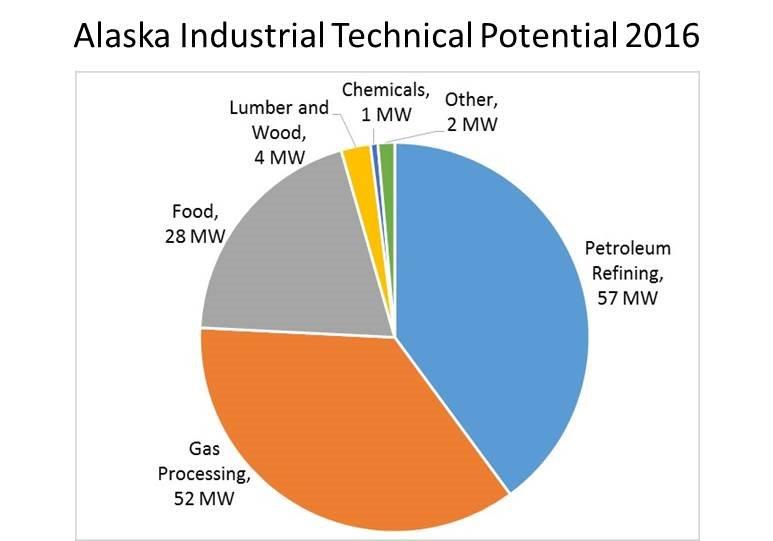 Alaska Industrial Technical Potential 2016

Lumber and Wood, 4 MW

Chemicals, 1 MW

Other, 2 MW

Food, 28 MW

Petroleum Refining, 57 MW

Gas Processing, 52 MW